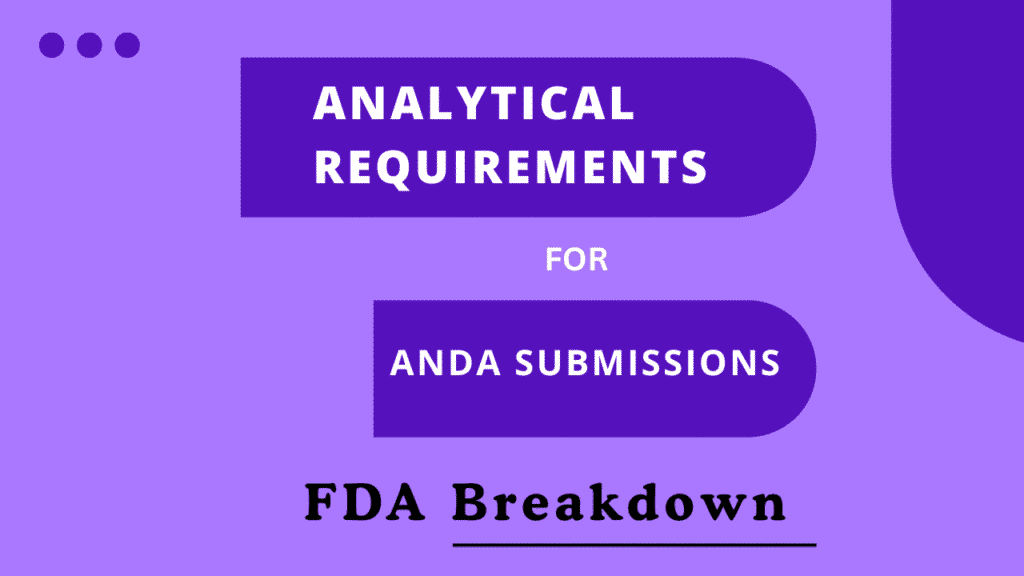 ANALYTICAL REQUIREMENTS

FOR

ANDA SUBMISSIONS

FDA Breakdown